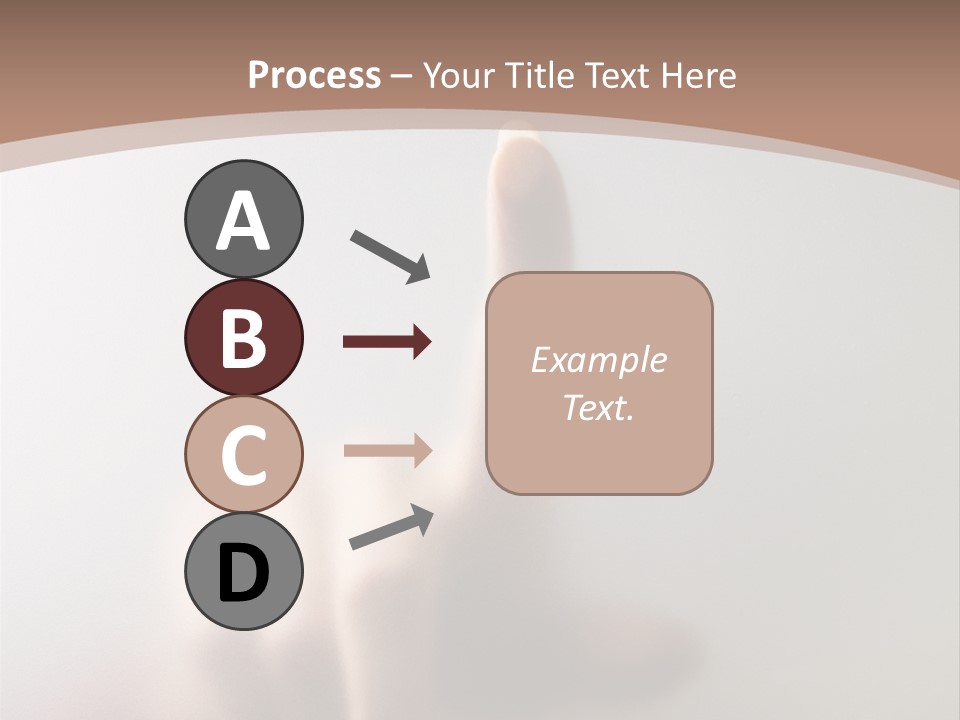 Process – Your Title Text Here

A

B

C

D

Example Text.